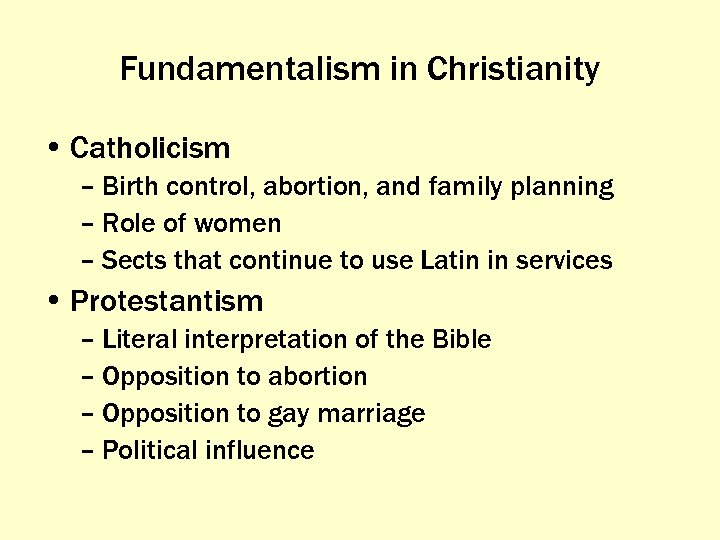 Fundamentalism in Christianity

• Catholicism
– Birth control, abortion, and family planning
– Role of women
– Sects that continue to use Latin in services

• Protestantism
– Literal interpretation of the Bible
– Opposition to abortion
– Opposition to gay marriage
– Political influence